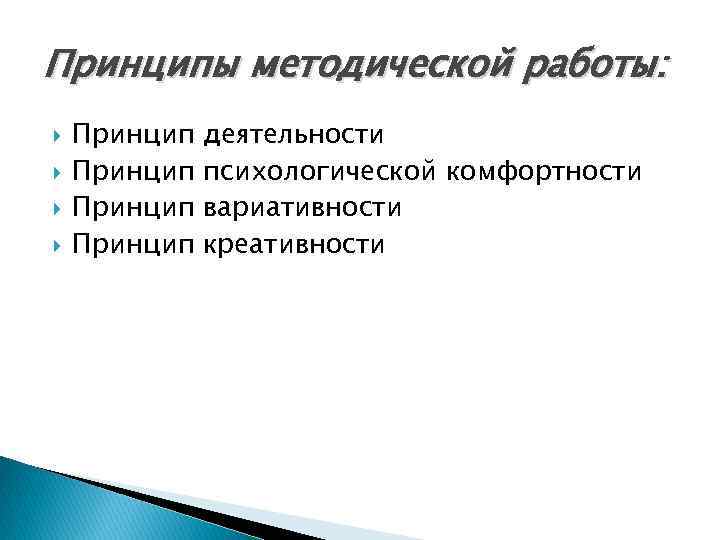 Принципы методической работы:

Принцип деятельности
Принцип психологической комфортности
Принцип вариативности
Принцип креативности